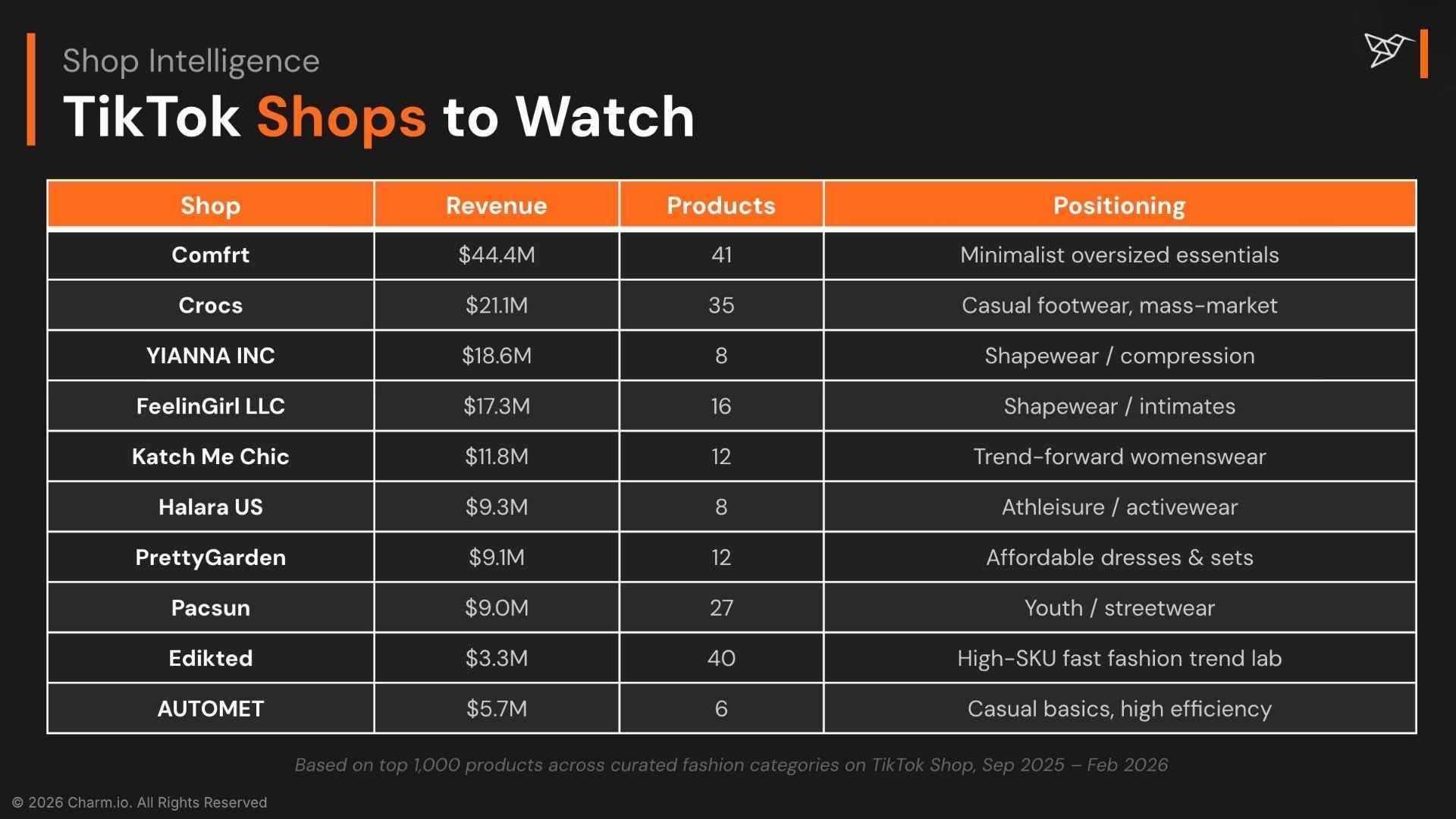 Shop Intelligence

TikTok Shops to Watch

| Shop | Revenue | Products | Positioning |
|---|---|---|---|
| Comfrt | \$44.4M | 41 | Minimalist oversized essentials |
| Crocs | \$21.1M | 35 | Casual footwear, mass-market |
| YIANNA INC | \$18.6M | 8 | Shapewear / compression |
| FeelinGirl LLC | \$17.3M | 16 | Shapewear / intimates |
| Katch Me Chic | \$11.8M | 12 | Trend-forward womenswear |
| Halara US | \$9.3M | 8 | Athleisure / activewear |
| PrettyGarden | \$9.1M | 12 | Affordable dresses & sets |
| Pacsun | \$9.0M | 27 | Youth / streetwear |
| Edikted | \$3.3M | 40 | High-SKU fast fashion trend lab |
| AUTOMET | \$5.7M | 6 | Casual basics, high efficiency |

Based on top 1,000 products across curated fashion categories on TikTok Shop, Sep 2025 – Feb 2026

© 2026 Charm.io. All Rights Reserved